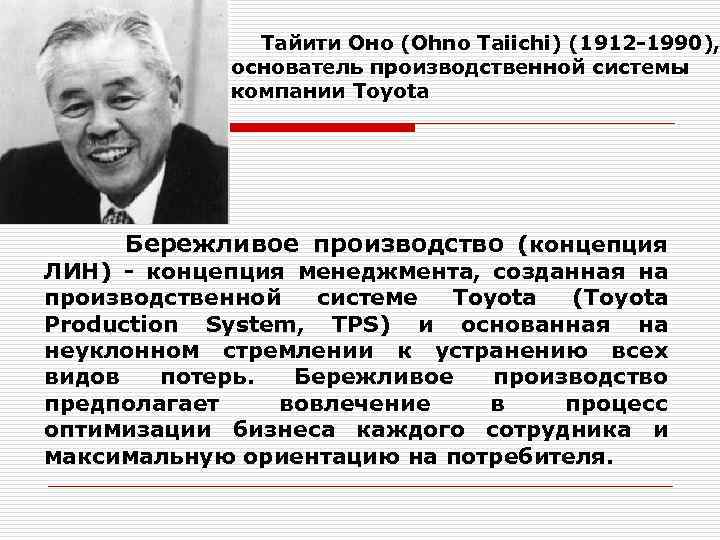 Тайити Оно (Ohno Taiichi) (1912-1990), основатель производственной системы компании Toyota

Бережливое производство (концепция ЛИН) - концепция менеджмента, созданная на производственной системе Toyota (Toyota Production System, TPS) и основанная на неуклонном стремлении к устранению всех видов потерь. Бережливое производство предполагает вовлечение в процесс оптимизации бизнеса каждого сотрудника и максимальную ориентацию на потребителя.